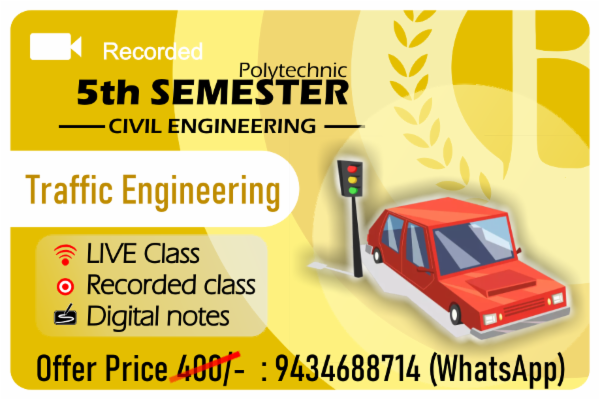 Recorded

Polytechnic
5th SEMESTER
CIVIL ENGINEERING

Traffic Engineering

LIVE Class
Recorded class
Digital notes

Offer Price 400/- : 9434688714 (WhatsApp)